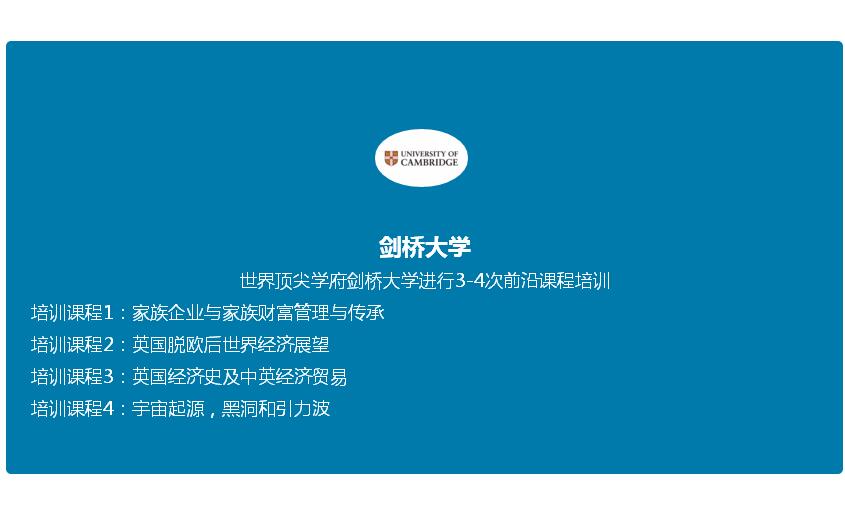 UNIVERSITY OF CAMBRIDGE

剑桥大学

世界顶尖学府剑桥大学进行3-4次前沿课程培训

培训课程1：家族企业与家族财富管理与传承

培训课程2：英国脱欧后世界经济展望

培训课程3：英国经济史及中英经济贸易

培训课程4：宇宙起源，黑洞和引力波